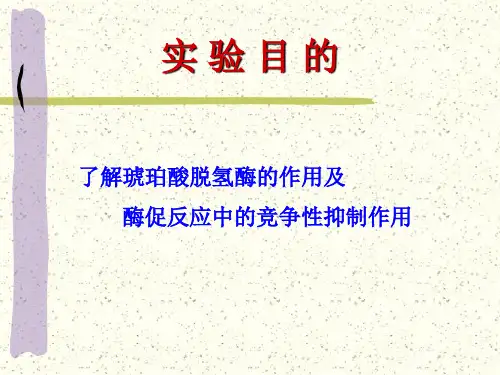 实 验 目 的

了解琥珀酸脱氢酶的作用及
酶促反应中的竞争性抑制作用